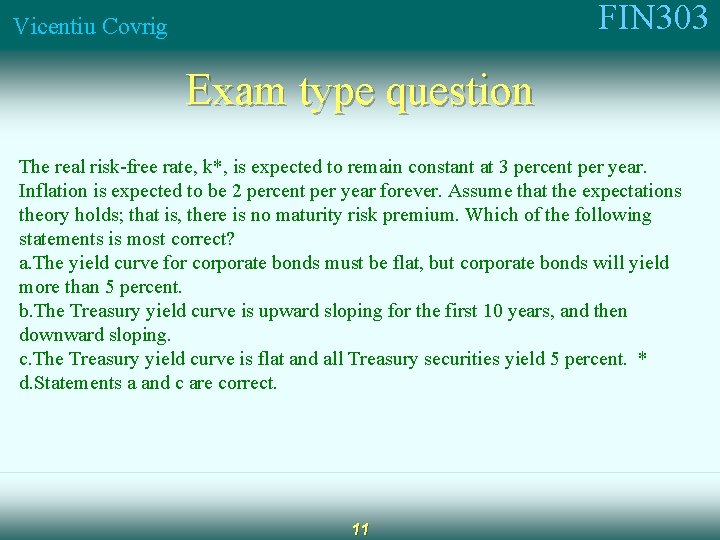 Vicentiu Covrig

FIN303

Exam type question

The real risk-free rate, k*, is expected to remain constant at 3 percent per year. Inflation is expected to be 2 percent per year forever. Assume that the expectations theory holds; that is, there is no maturity risk premium. Which of the following statements is most correct?
a.The yield curve for corporate bonds must be flat, but corporate bonds will yield more than 5 percent.
b.The Treasury yield curve is upward sloping for the first 10 years, and then downward sloping.
c.The Treasury yield curve is flat and all Treasury securities yield 5 percent. *
d.Statements a and c are correct.

11